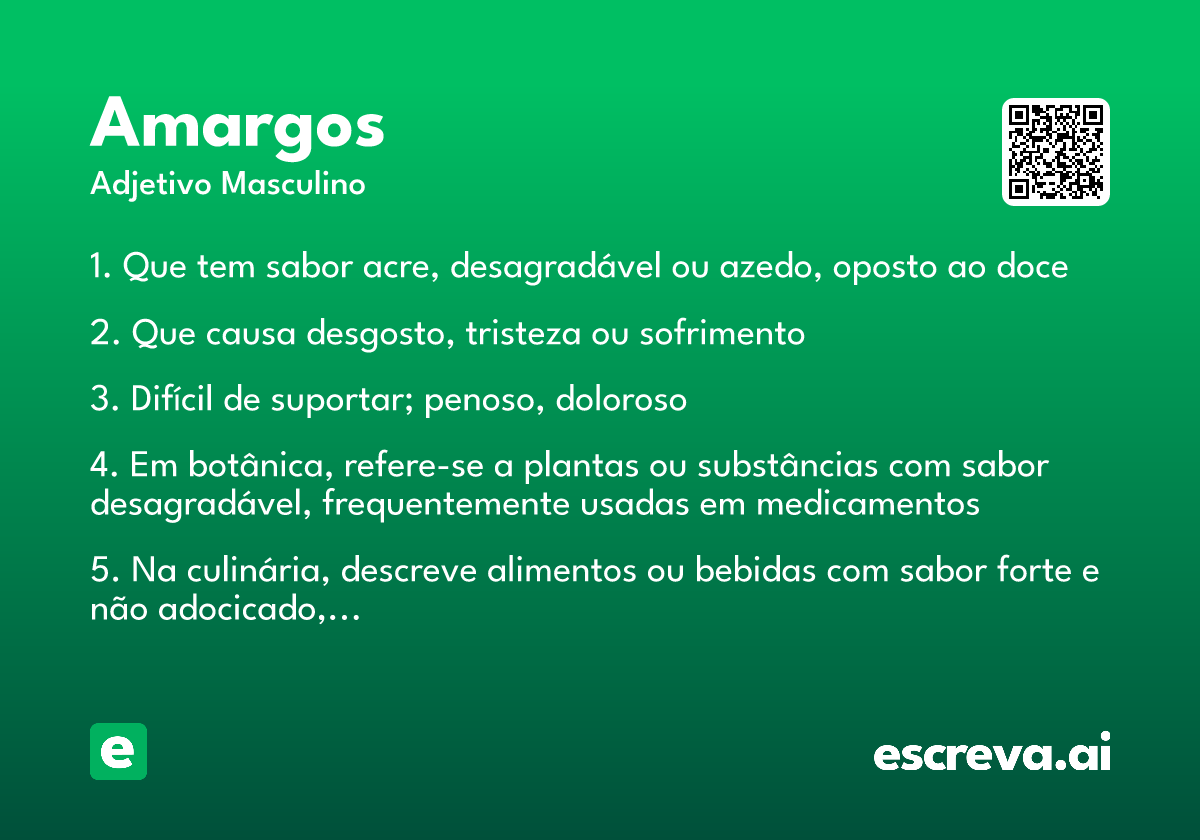 Amargos
Adjetivo Masculino

1. Que tem sabor acre, desagradável ou azedo, oposto ao doce

2. Que causa desgosto, tristeza ou sofrimento

3. Difícil de suportar; penoso, doloroso

4. Em botânica, refere-se a plantas ou substâncias com sabor desagradável, frequentemente usadas em medicamentos

5. Na culinária, descreve alimentos ou bebidas com sabor forte e não adocicado,...

e

escreva.ai